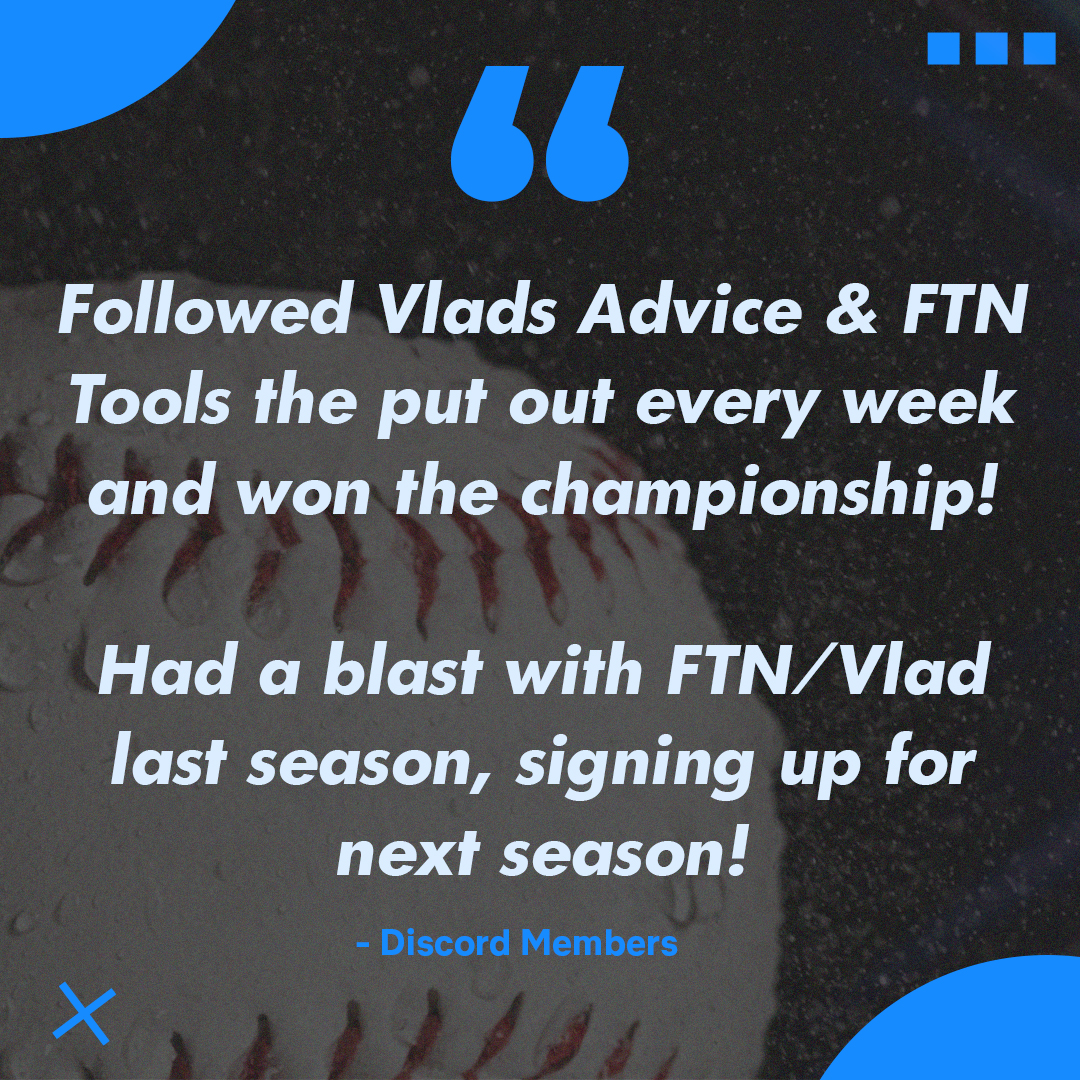 “

Followed Vlads Advice & FTN Tools the put out every week and won the championship!

Had a blast with FTN/Vlad last season, signing up for next season!

- Discord Members